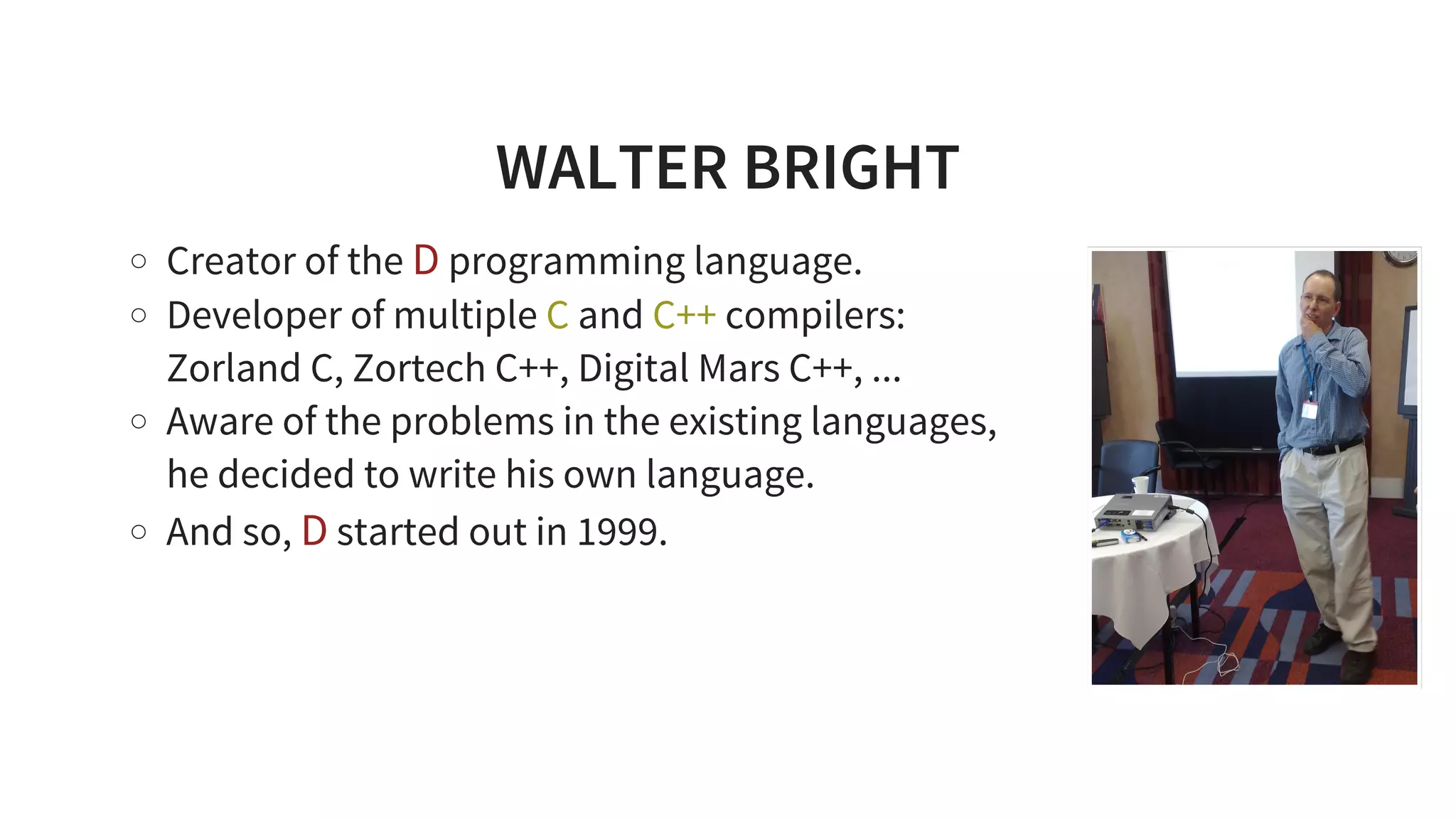 WALTER BRIGHT

○ Creator of the D programming language.
○ Developer of multiple C and C++ compilers: Zorland C, Zortech C++, Digital Mars C++, ...
○ Aware of the problems in the existing languages, he decided to write his own language.
○ And so, D started out in 1999.